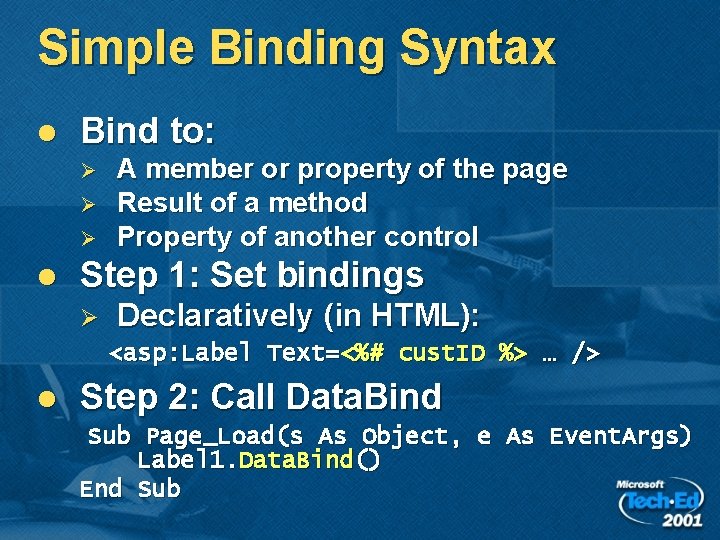 Simple Binding Syntax

- Bind to:
  - A member or property of the page
  - Result of a method
  - Property of another control
- Step 1: Set bindings
  - Declaratively (in HTML):

<asp:Label Text=<%# custID %> … />

- Step 2: Call DataBind

Sub Page_Load(s As Object, e As EventArgs)
Label1.DataBind()
End Sub

Microsoft Tech·Ed 2001